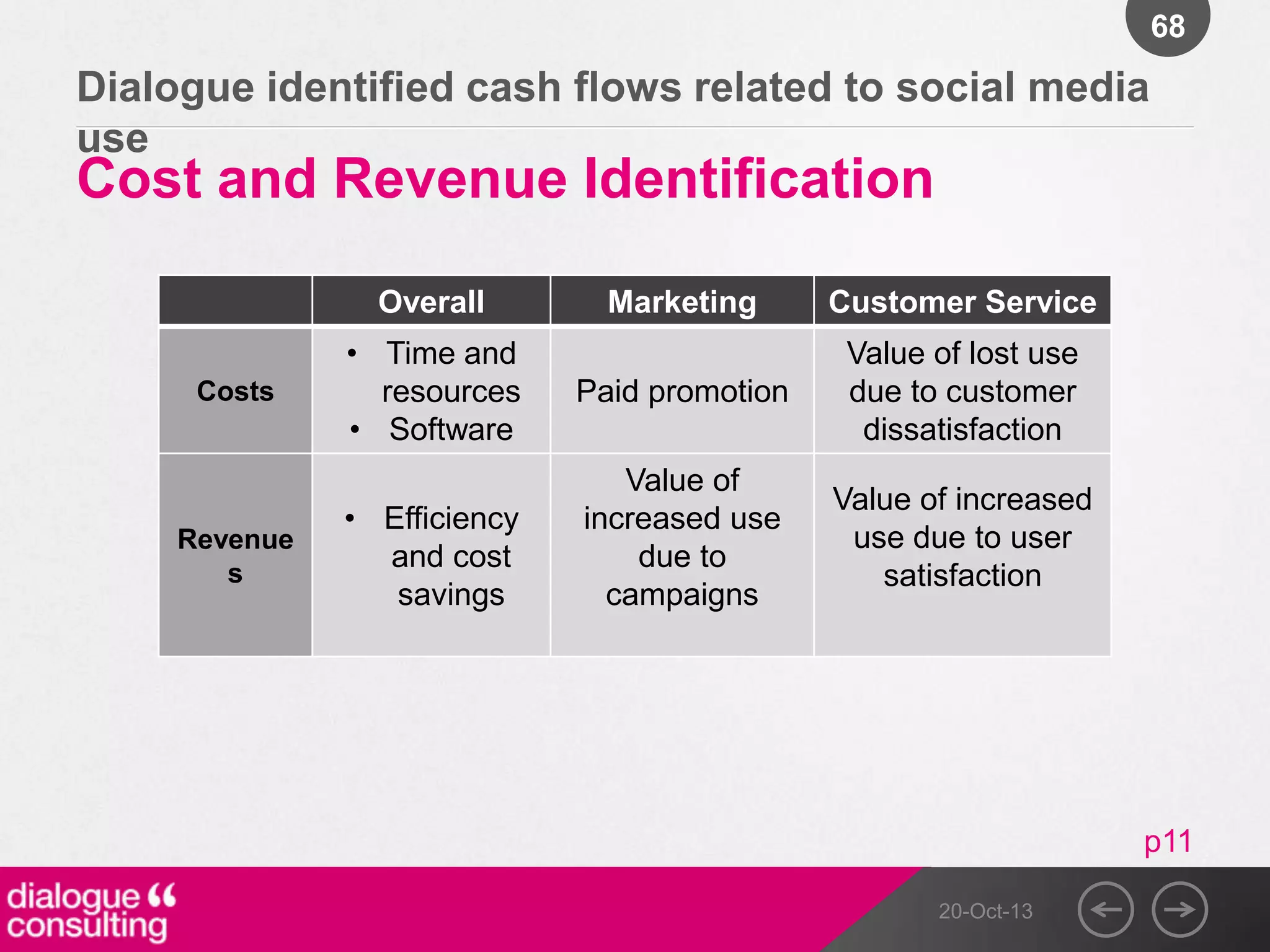 68

Dialogue identified cash flows related to social media use

Cost and Revenue Identification

| | Overall | Marketing | Customer Service |
|---|---|---|---|
| Costs | • Time and resources • Software | Paid promotion | Value of lost use due to customer dissatisfaction |
| Revenues | • Efficiency and cost savings | Value of increased use due to campaigns | Value of increased use due to user satisfaction |

p11

dialogue consulting

20-Oct-13